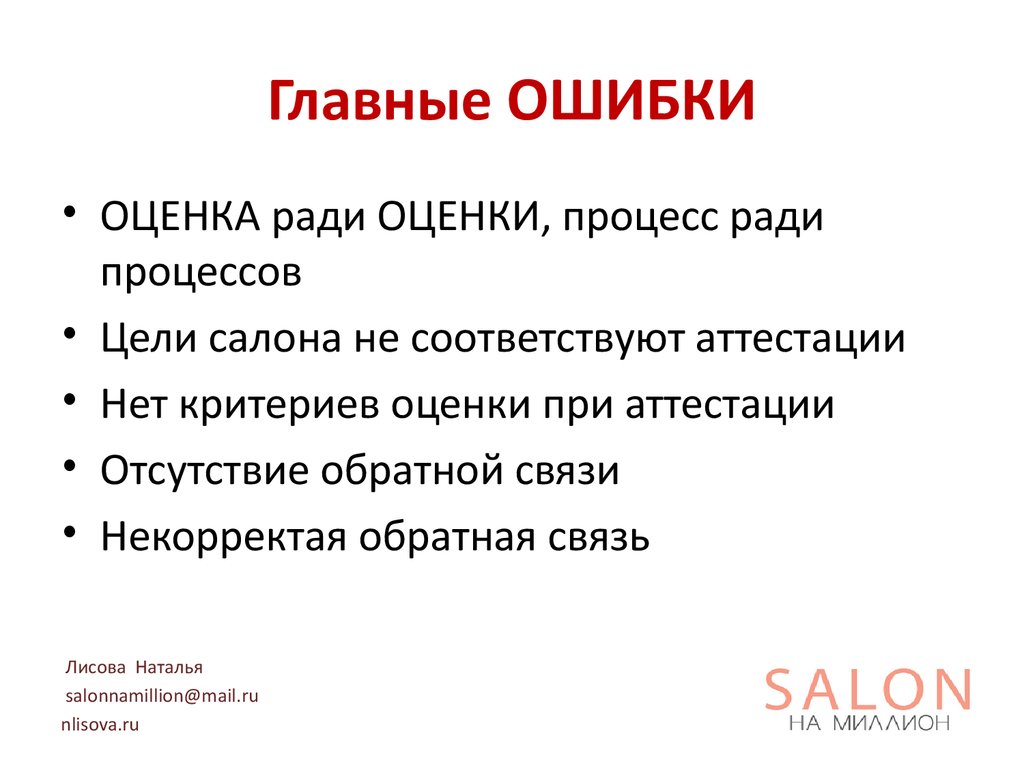 Главные ОШИБКИ

• ОЦЕНКА ради ОЦЕНКИ, процесс ради процессов
• Цели салона не соответствуют аттестации
• Нет критериев оценки при аттестации
• Отсутствие обратной связи
• Некорректая обратная связь

Лисова Наталья
salonnamillion@mail.ru
nlisova.ru

SALON
НА МИЛЛИОН